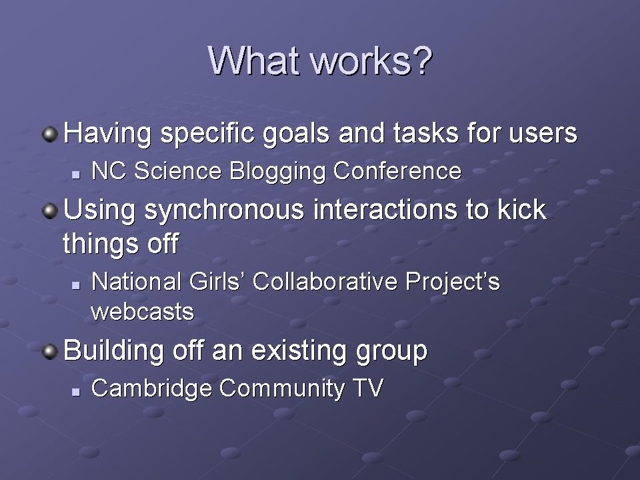 What works?

Having specific goals and tasks for users

NC Science Blogging Conference

Using synchronous interactions to kick things off

National Girls' Collaborative Project's webcasts

Building off an existing group

Cambridge Community TV